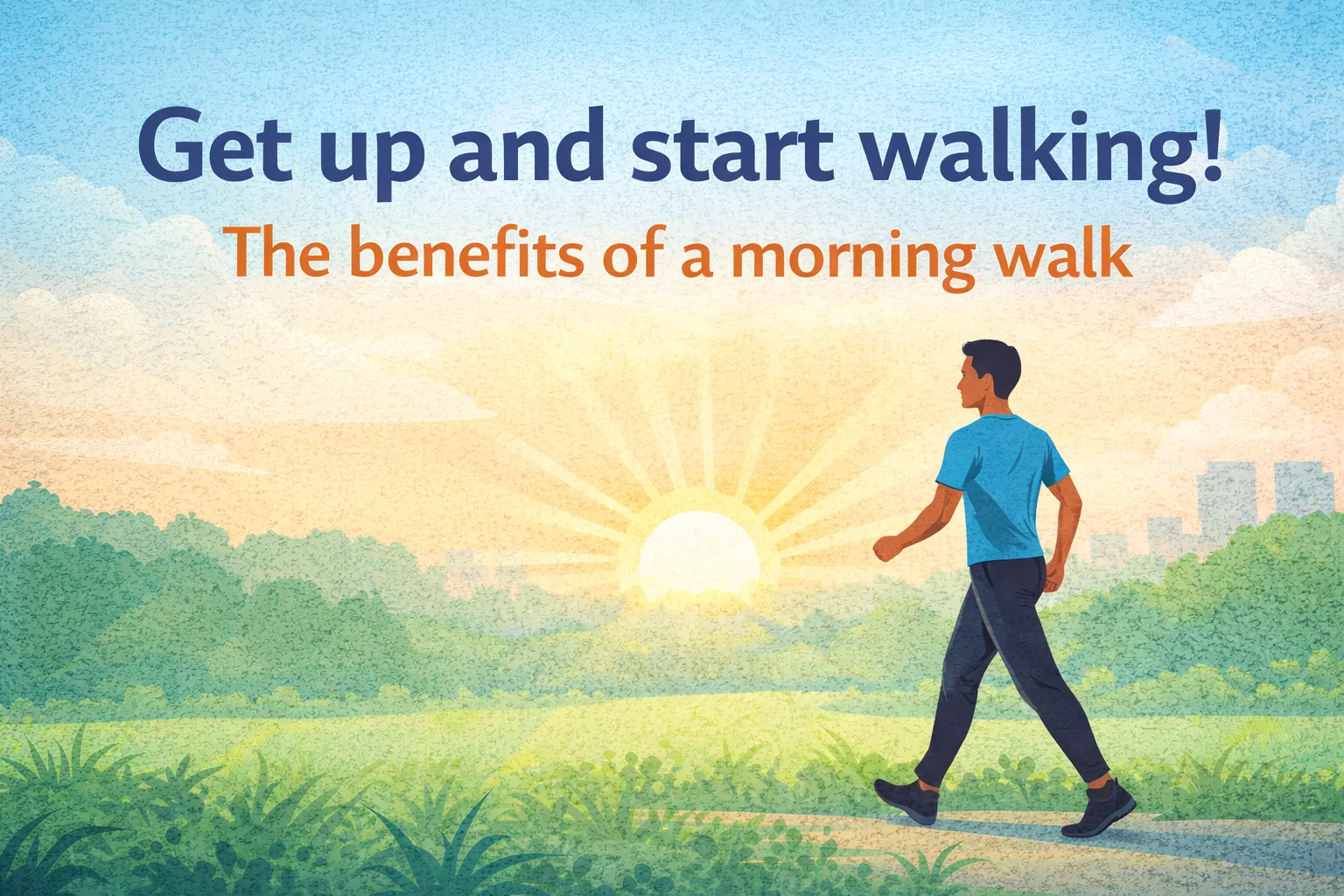 Get up and start walking!

The benefits of a morning walk